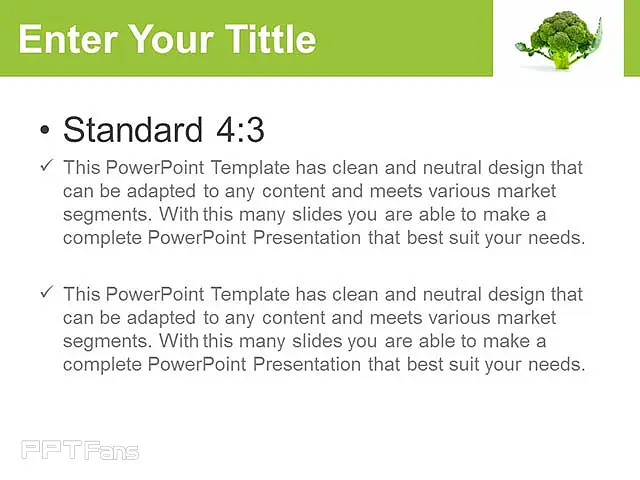 Enter Your Tittle

• Standard 4:3

✓ This PowerPoint Template has clean and neutral design that can be adapted to any content and meets various market segments. With this many slides you are able to make a complete PowerPoint Presentation that best suit your needs.

✓ This PowerPoint Template has clean and neutral design that can be adapted to any content and meets various market segments. With this many slides you are able to make a complete PowerPoint Presentation that best suit your needs.

PPTFans